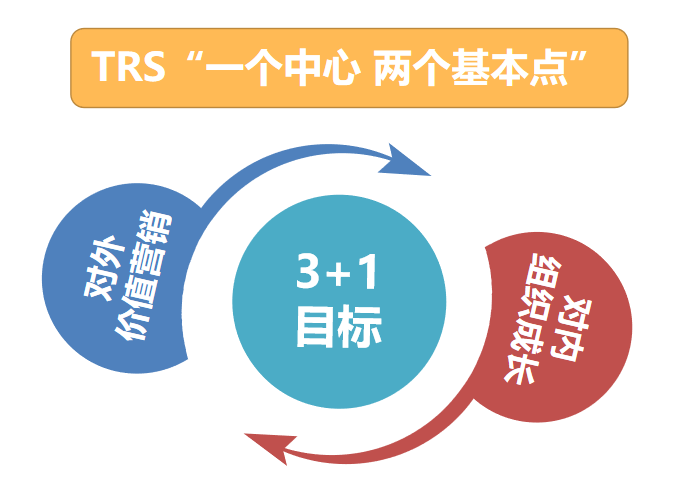 TRS“一个中心 两个基本点”

对外
价值营销

3+1
目标

对内
组织成长